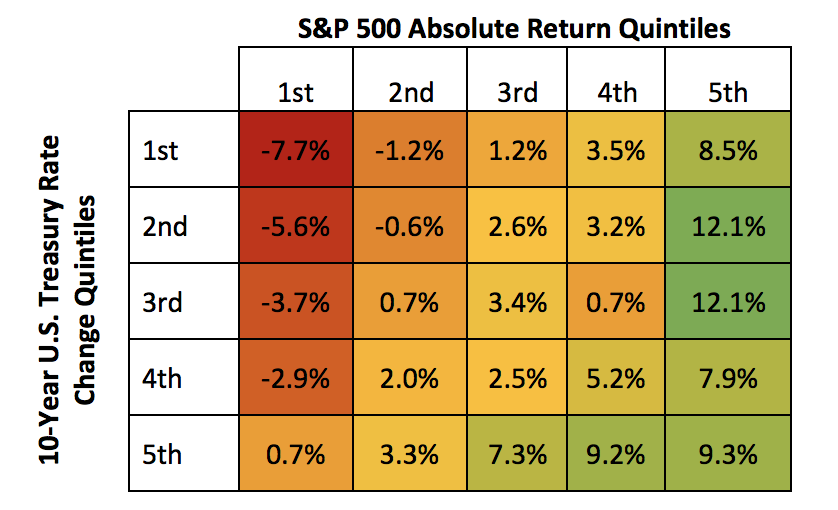 S&P 500 Absolute Return Quintiles

10-Year U.S. Treasury Rate Change Quintiles

| | 1st | 2nd | 3rd | 4th | 5th |
|---|---|---|---|---|---|
| 1st | -7.7% | -1.2% | 1.2% | 3.5% | 8.5% |
| 2nd | -5.6% | -0.6% | 2.6% | 3.2% | 12.1% |
| 3rd | -3.7% | 0.7% | 3.4% | 0.7% | 12.1% |
| 4th | -2.9% | 2.0% | 2.5% | 5.2% | 7.9% |
| 5th | 0.7% | 3.3% | 7.3% | 9.2% | 9.3% |